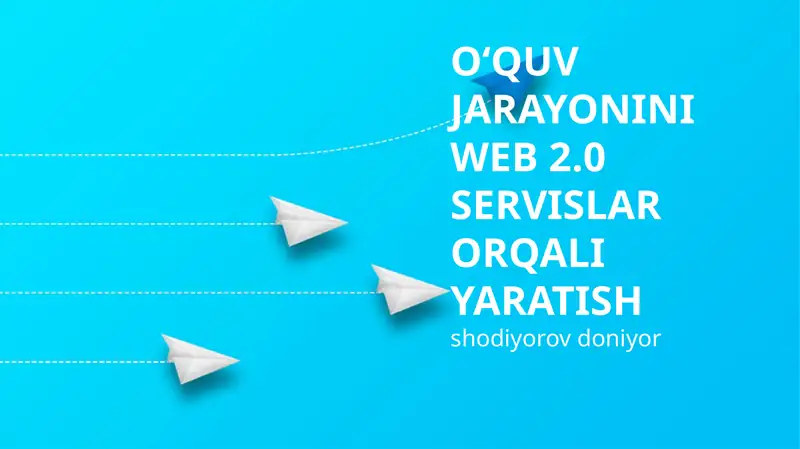 O‘QUV JARAYONINI WEB 2.0 SERVISLAR ORQALI YARATISH
shodiyorov doniyor